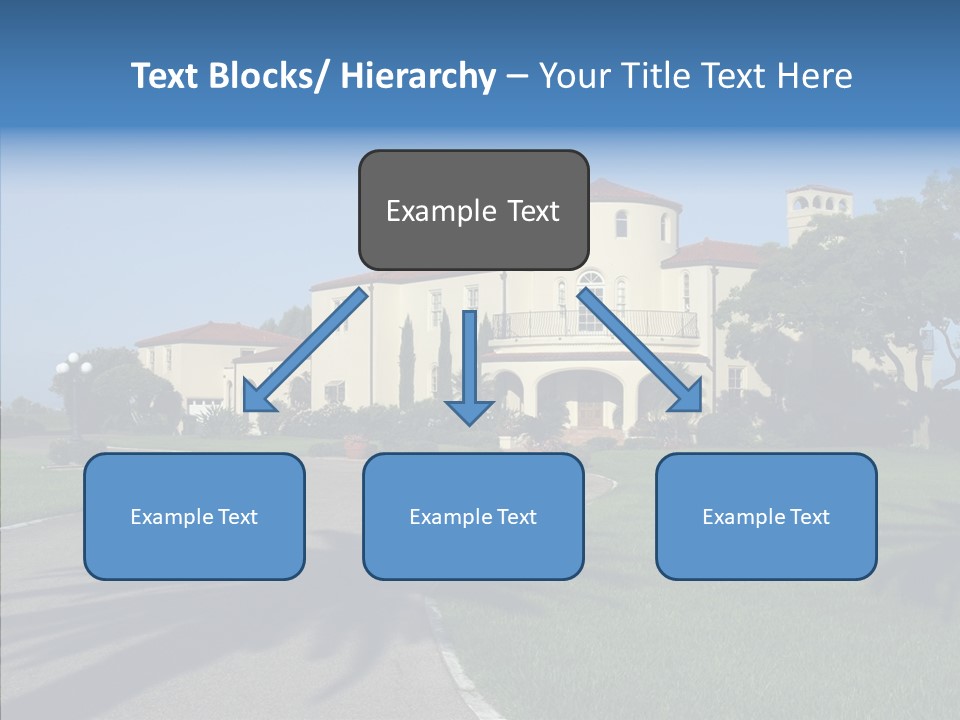 Text Blocks/ Hierarchy – Your Title Text Here

Example Text

Example Text

Example Text

Example Text